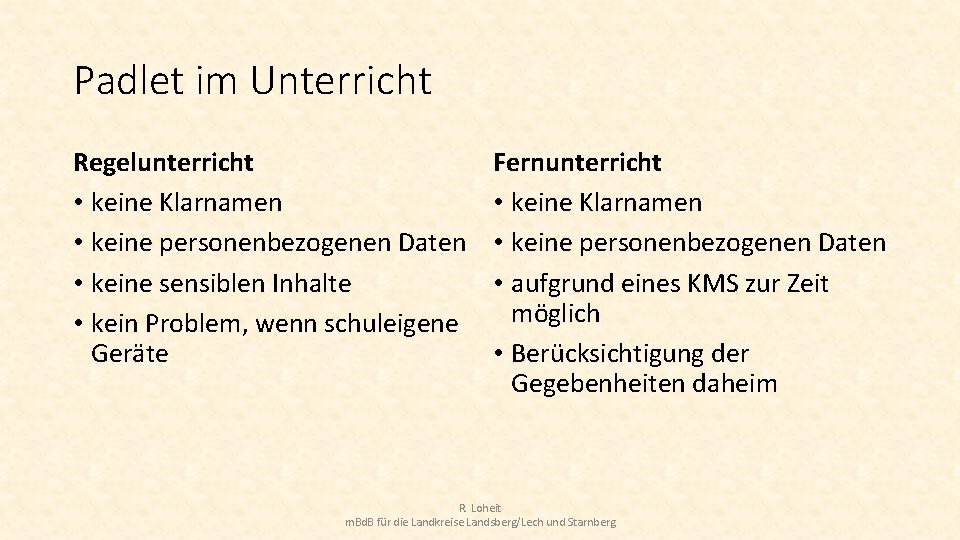 Padlet im Unterricht

**Regelunterricht**
• keine Klarnamen
• keine personenbezogenen Daten
• keine sensiblen Inhalte
• kein Problem, wenn schuleigene Geräte

**Fernunterricht**
• keine Klarnamen
• keine personenbezogenen Daten
• aufgrund eines KMS zur Zeit möglich
• Berücksichtigung der Gegebenheiten daheim

R. Loheit
mBdB für die Landkreise Landsberg/Lech und Starnberg